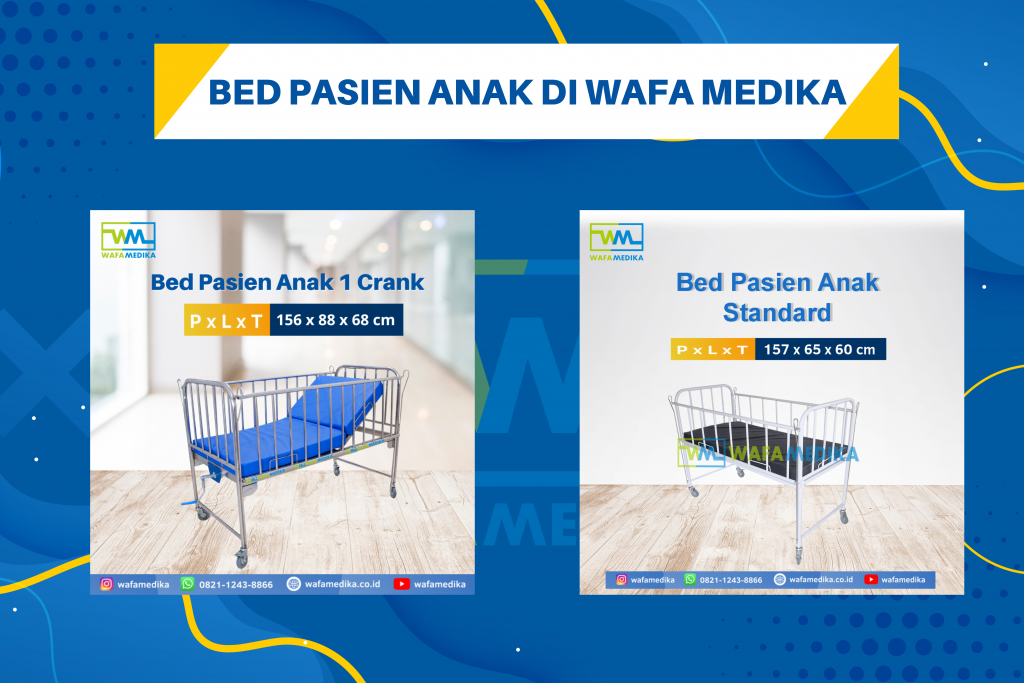 BED PASIEN ANAK DI WAFA MEDIKA

WAFAMEDIKA

Bed Pasien Anak 1 Crank

P x L x T 156 x 88 x 68 cm

wafamedika 0821-1243-8866 wafamedika.co.id wafamedika

WAFAMEDIKA

Bed Pasien Anak Standard

P x L x T 157 x 65 x 60 cm

WAFAMEDIKA

wafamedika 0821-1243-8866 wafamedika.co.id wafamedika